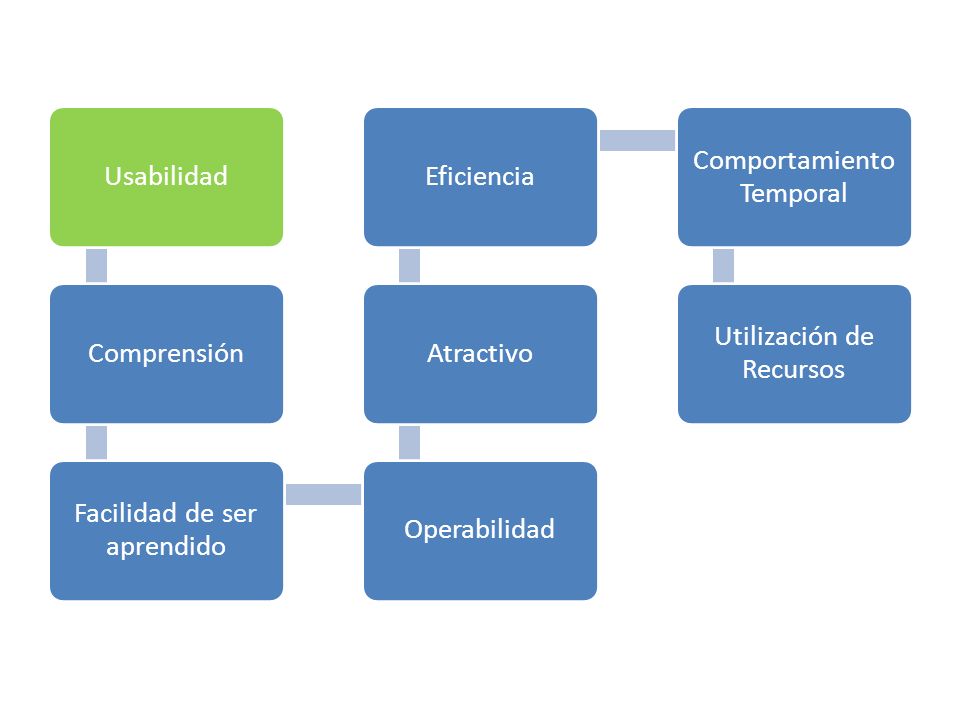 Usabilidad

Comprensión

Facilidad de ser aprendido

Operabilidad

Atractivo

Eficiencia

Comportamiento Temporal

Utilización de Recursos